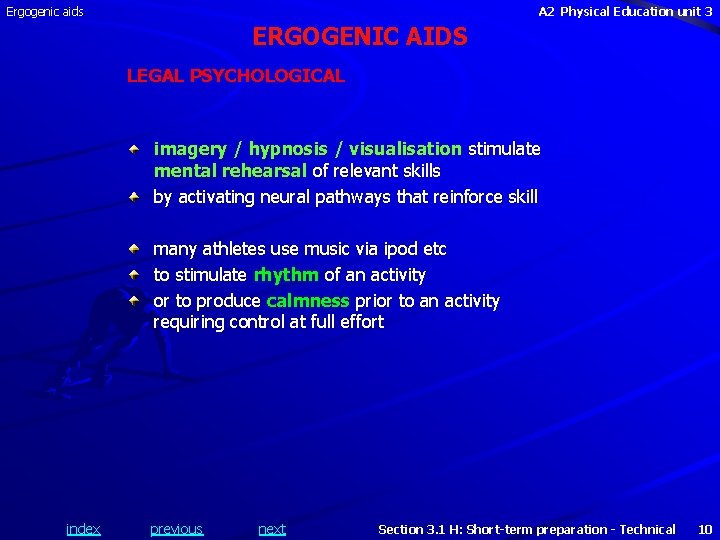 Ergogenic aids

A2 Physical Education unit 3

ERGOGENIC AIDS

LEGAL PSYCHOLOGICAL

imagery / hypnosis / visualisation stimulate mental rehearsal of relevant skills

by activating neural pathways that reinforce skill

many athletes use music via ipod etc

to stimulate rhythm of an activity

or to produce calmness prior to an activity requiring control at full effort

index previous next

Section 3.1 H: Short-term preparation - Technical 10